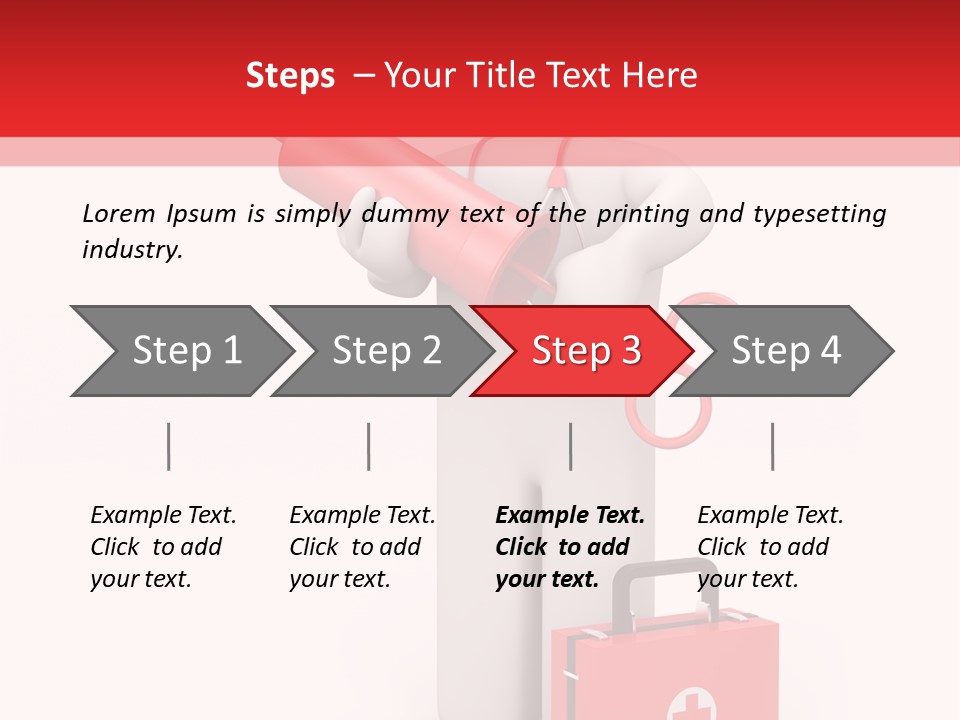 Steps – Your Title Text Here

Lorem Ipsum is simply dummy text of the printing and typesetting industry.

Step 1

Step 2

Step 3

Step 4

Example Text. Click to add your text.

Example Text. Click to add your text.

Example Text. Click to add your text.

Example Text. Click to add your text.